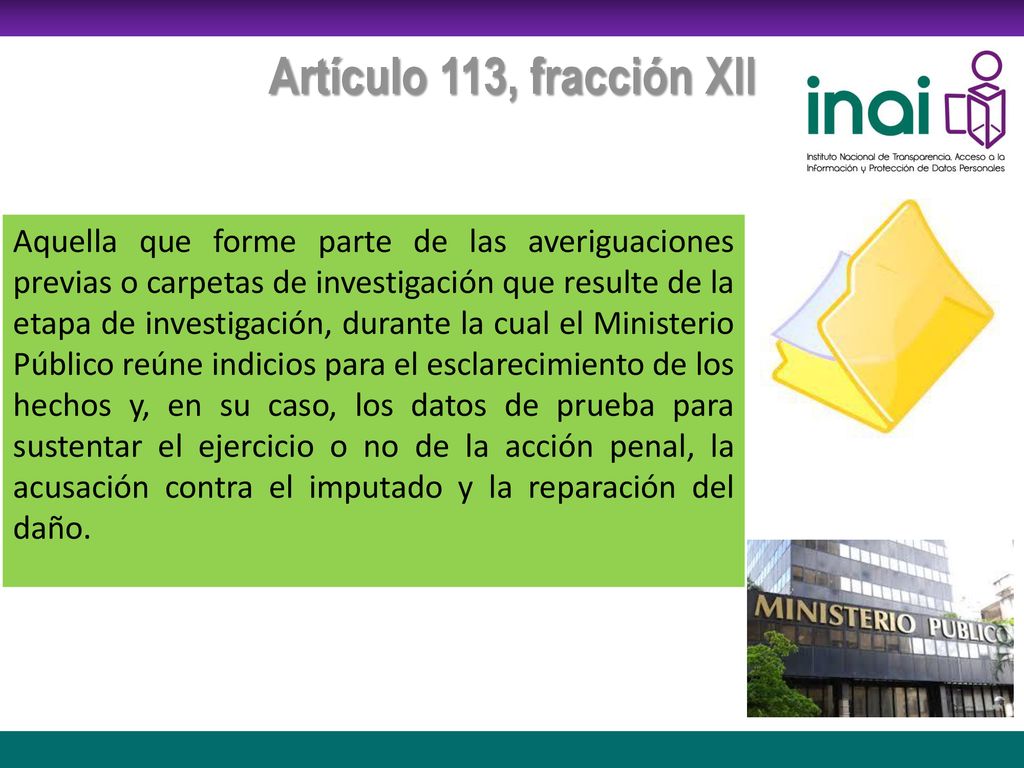 Artículo 113, fracción XII

inai
Instituto Nacional de Transparencia, Acceso a la Información y Protección de Datos Personales

Aquella que forme parte de las averiguaciones previas o carpetas de investigación que resulte de la etapa de investigación, durante la cual el Ministerio Público reúne indicios para el esclarecimiento de los hechos y, en su caso, los datos de prueba para sustentar el ejercicio o no de la acción penal, la acusación contra el imputado y la reparación del daño.

MINISTERIO PUBLICO